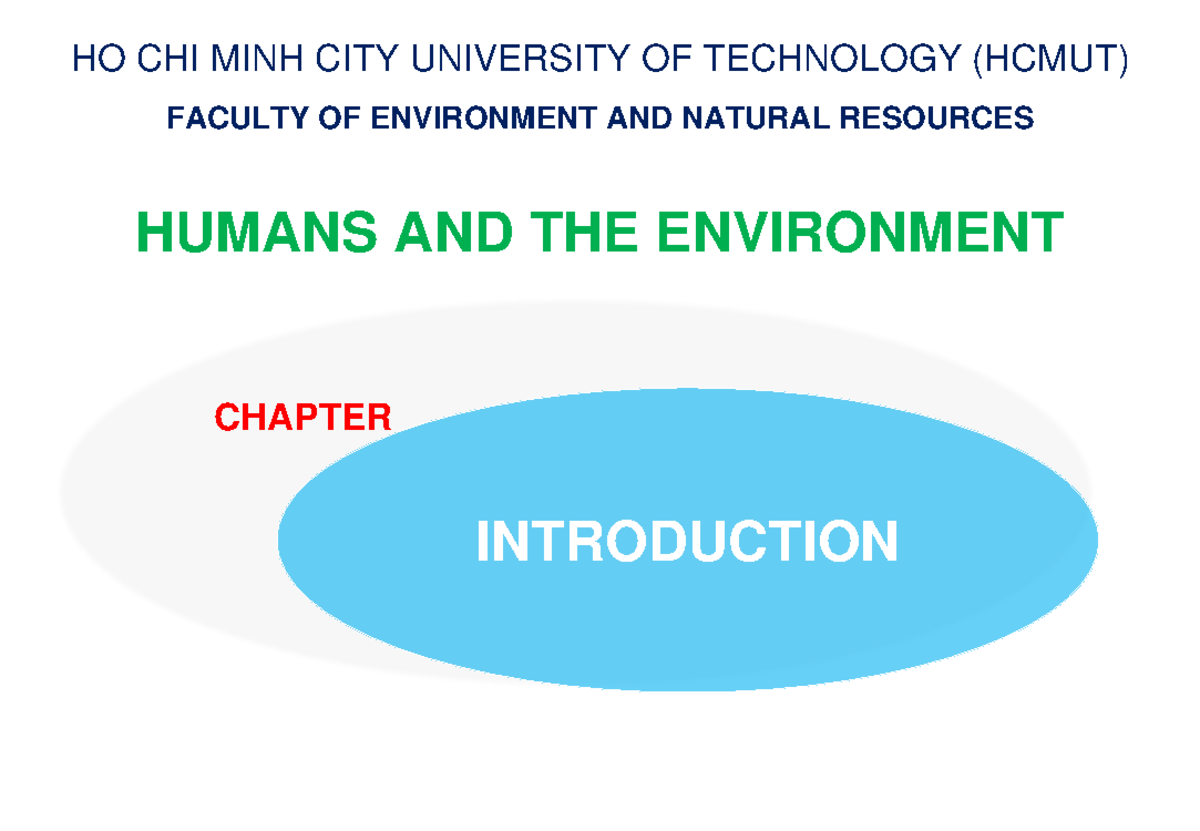 HO CHI MINH CITY UNIVERSITY OF TECHNOLOGY (HCMUT)

FACULTY OF ENVIRONMENT AND NATURAL RESOURCES

HUMANS AND THE ENVIRONMENT

CHAPTER

INTRODUCTION